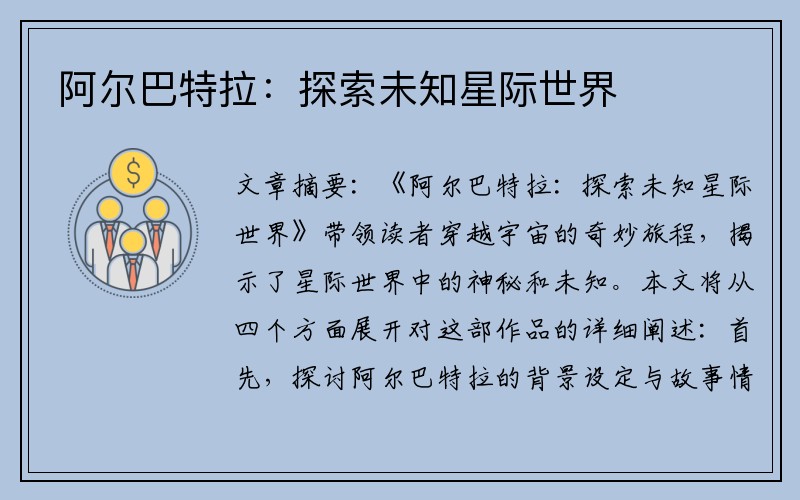 阿尔巴特拉：探索未知星际世界

$

文章摘要：《阿尔巴特拉：探索未知星际世界》带领读者穿越宇宙的奇妙旅程，揭示了星际世界中的神秘和未知。本文将从四个方面展开对这部作品的详细阐述：首先，探讨阿尔巴特拉的背景设定与故事情